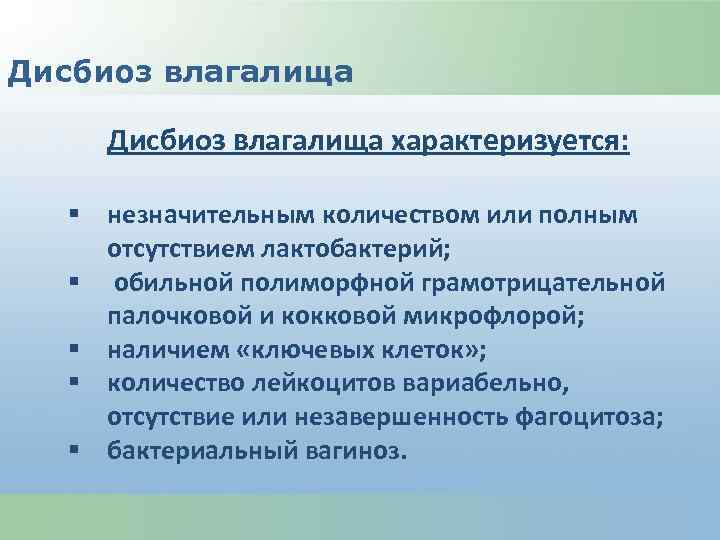 Дисбиоз влагалища

Дисбиоз влагалища характеризуется:

▪ незначительным количеством или полным отсутствием лактобактерий;
▪ обильной полиморфной грамотрицательной палочковой и кокковой микрофлорой;
▪ наличием «ключевых клеток»;
▪ количество лейкоцитов вариабельно, отсутствие или незавершенность фагоцитоза;
▪ бактериальный вагиноз.